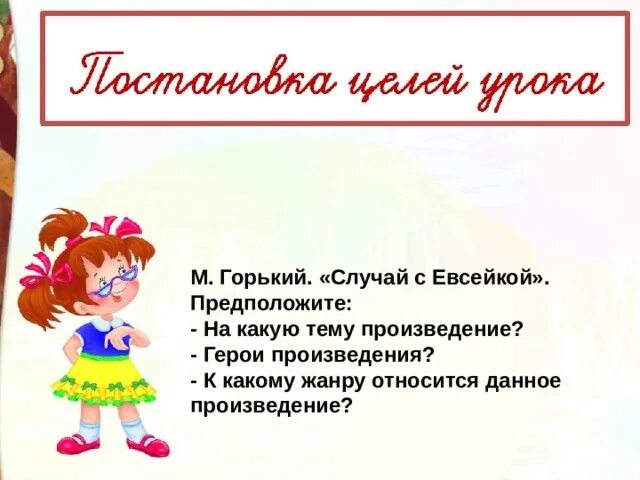 Постановка целей урока

М. Горький. «Случай с Евсейкой».
Предположите:
- На какую тему произведение?
- Герои произведения?
- К какому жанру относится данное произведение?